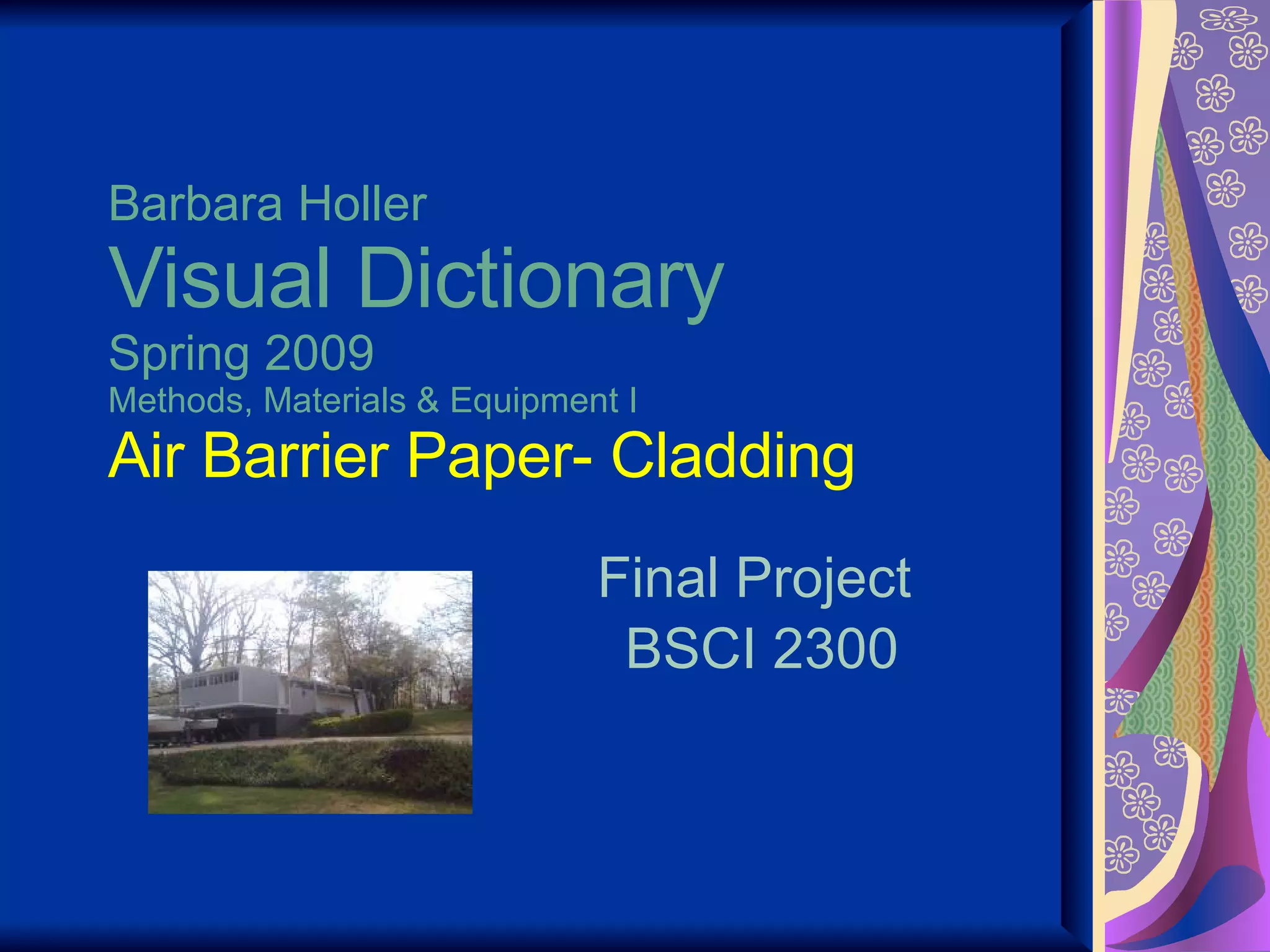 Barbara Holler
Visual Dictionary
Spring 2009
Methods, Materials & Equipment I
Air Barrier Paper- Cladding

Final Project
BSCI 2300